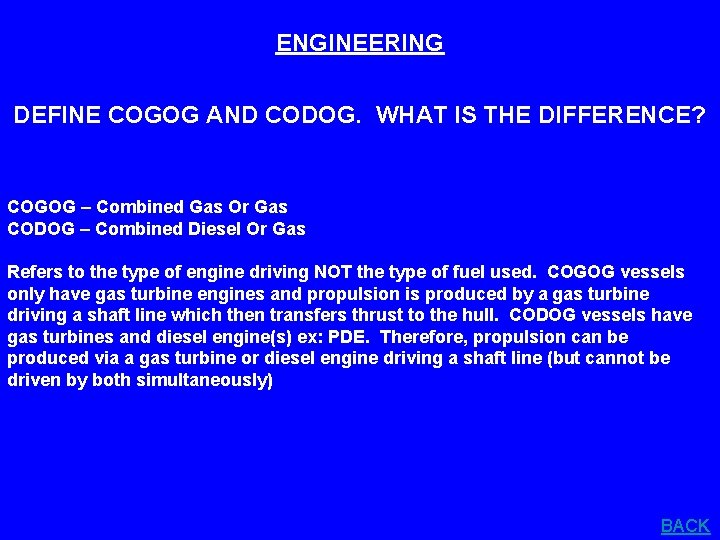 ENGINEERING

DEFINE COGOG AND CODOG. WHAT IS THE DIFFERENCE?

COGOG – Combined Gas Or Gas
CODOG – Combined Diesel Or Gas

Refers to the type of engine driving NOT the type of fuel used. COGOG vessels only have gas turbine engines and propulsion is produced by a gas turbine driving a shaft line which then transfers thrust to the hull. CODOG vessels have gas turbines and diesel engine(s) ex: PDE. Therefore, propulsion can be produced via a gas turbine or diesel engine driving a shaft line (but cannot be driven by both simultaneously)

BACK